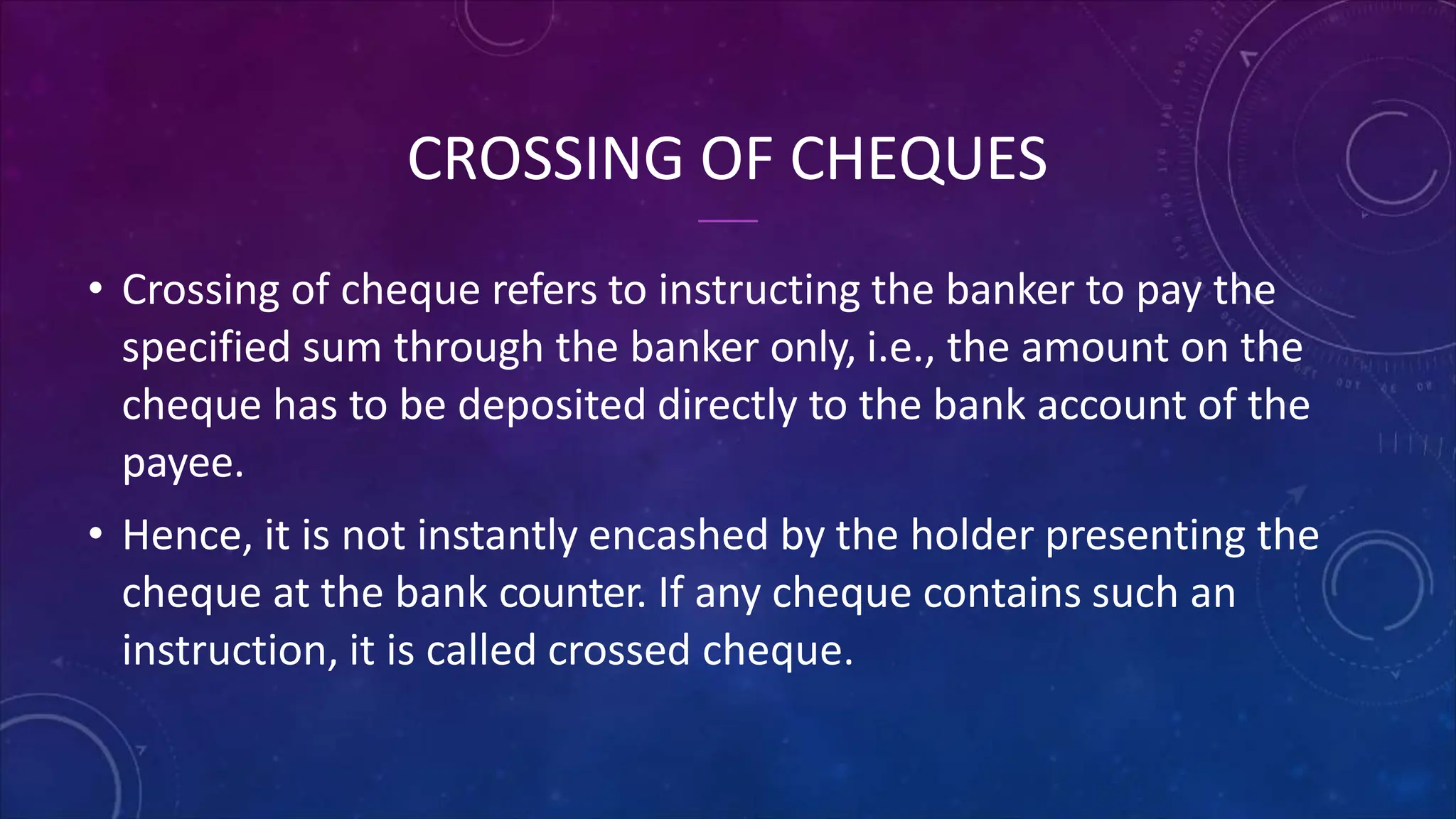 CROSSING OF CHEQUES

• Crossing of cheque refers to instructing the banker to pay the specified sum through the banker only, i.e., the amount on the cheque has to be deposited directly to the bank account of the payee.

• Hence, it is not instantly encashed by the holder presenting the cheque at the bank counter. If any cheque contains such an instruction, it is called crossed cheque.